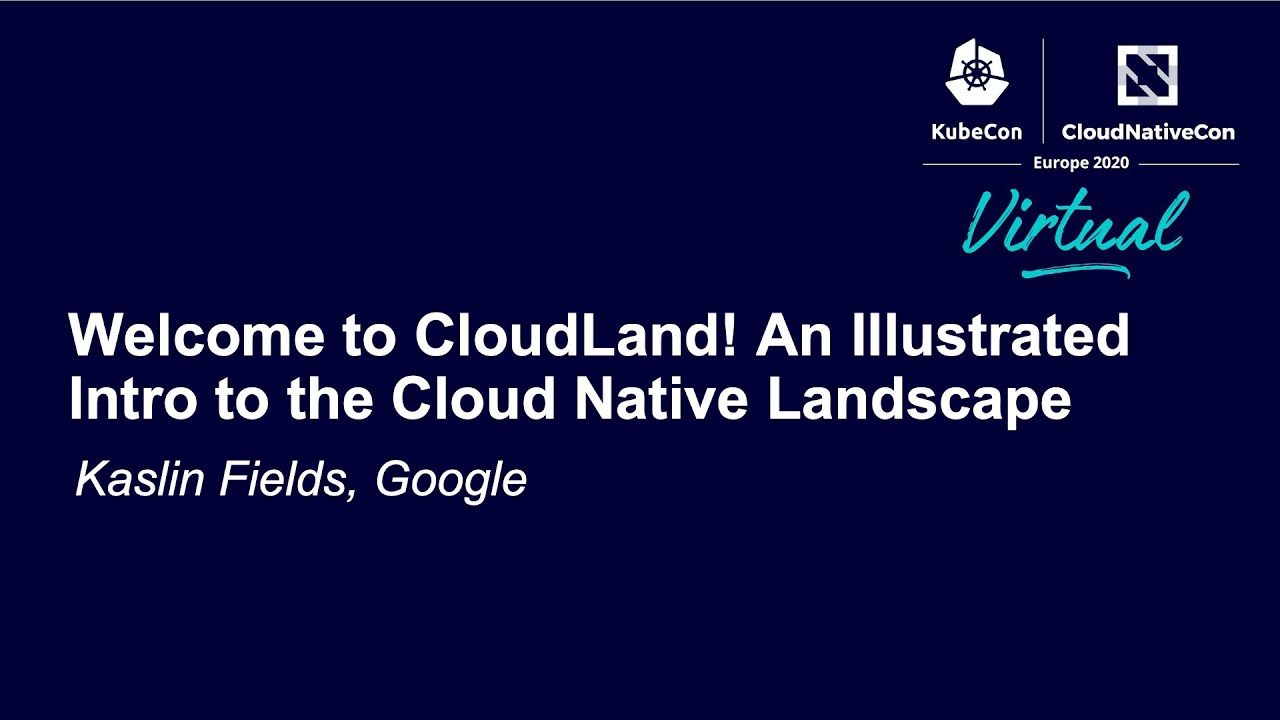 KubeCon CloudNativeCon
Europe 2020
Virtual

Welcome to CloudLand! An Illustrated Intro to the Cloud Native Landscape

Kaslin Fields, Google